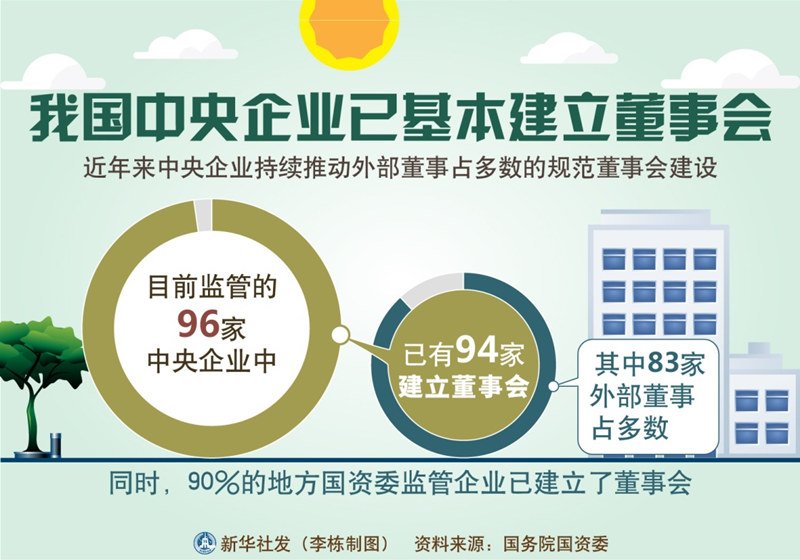 我国中央企业已基本建立董事会

近年来中央企业持续推动外部董事占多数的规范董事会建设

目前监管的
96家
中央企业中

已有94家
建立董事会

其中83家
外部董事
占多数

同时，90%的地方国资委监管企业已建立了董事会

新华社发（李栋制图）　资料来源：国务院国资委